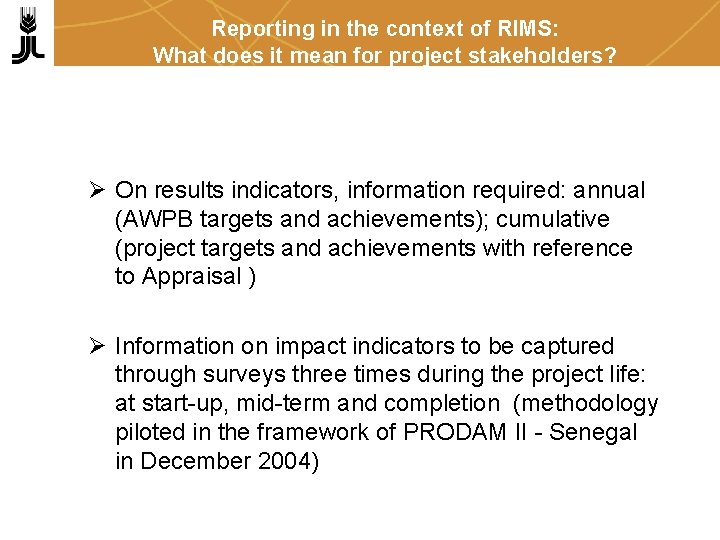 Reporting in the context of RIMS:
What does it mean for project stakeholders?

➢ On results indicators, information required: annual (AWPB targets and achievements); cumulative (project targets and achievements with reference to Appraisal )

➢ Information on impact indicators to be captured through surveys three times during the project life: at start-up, mid-term and completion (methodology piloted in the framework of PRODAM II - Senegal in December 2004)